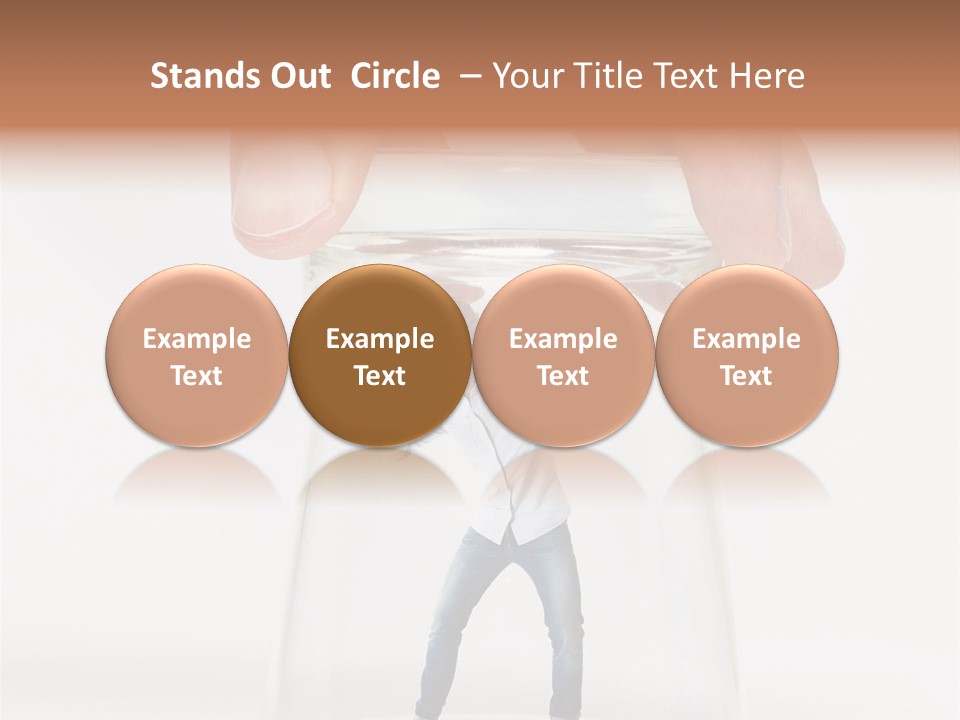 Stands Out Circle – Your Title Text Here

Example Text

Example Text

Example Text

Example Text